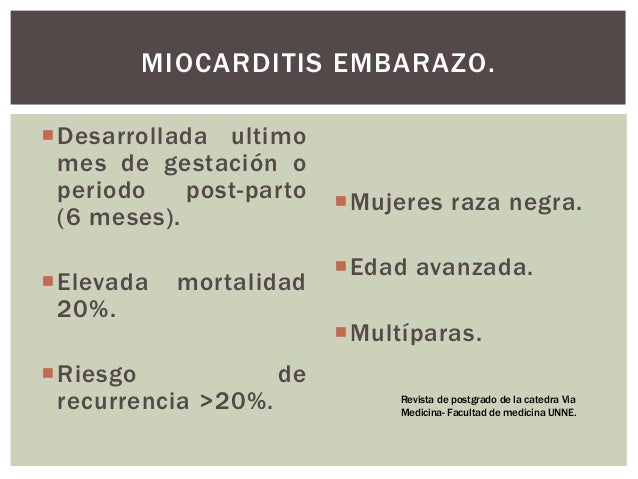 MIOCARDITIS EMBARAZO.

Desarrollada ultimo mes de gestación o periodo post-parto (6 meses).

Elevada mortalidad 20%.

Riesgo de recurrencia >20%.

Mujeres raza negra.

Edad avanzada.

Multíparas.

Revista de postgrado de la catedra Via Medicina- Facultad de medicina UNNE.